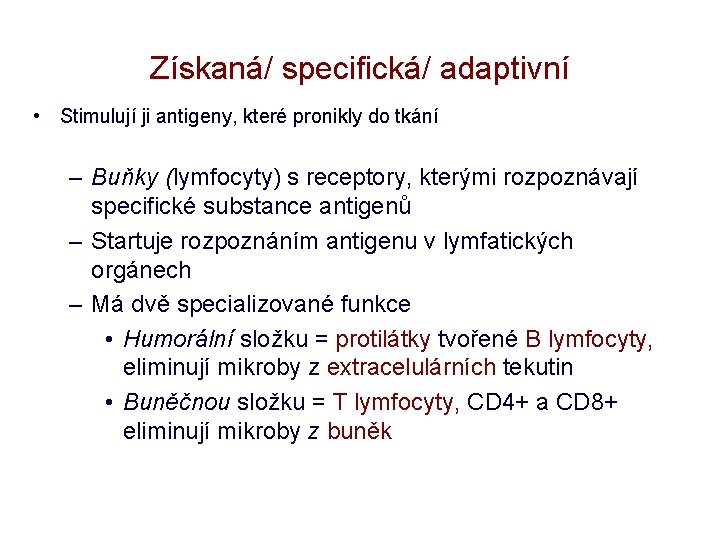 Získaná/ specifická/ adaptivní

• Stimulují ji antigeny, které pronikly do tkání

– Buňky (lymfocyty) s receptory, kterými rozpoznávají specifické substance antigenů
– Startuje rozpoznáním antigenu v lymfatických orgánech
– Má dvě specializované funkce
• Humorální složku = protilátky tvořené B lymfocyty, eliminují mikroby z extracelulárních tekutin
• Buněčnou složku = T lymfocyty, CD4+ a CD8+ eliminují mikroby z buněk